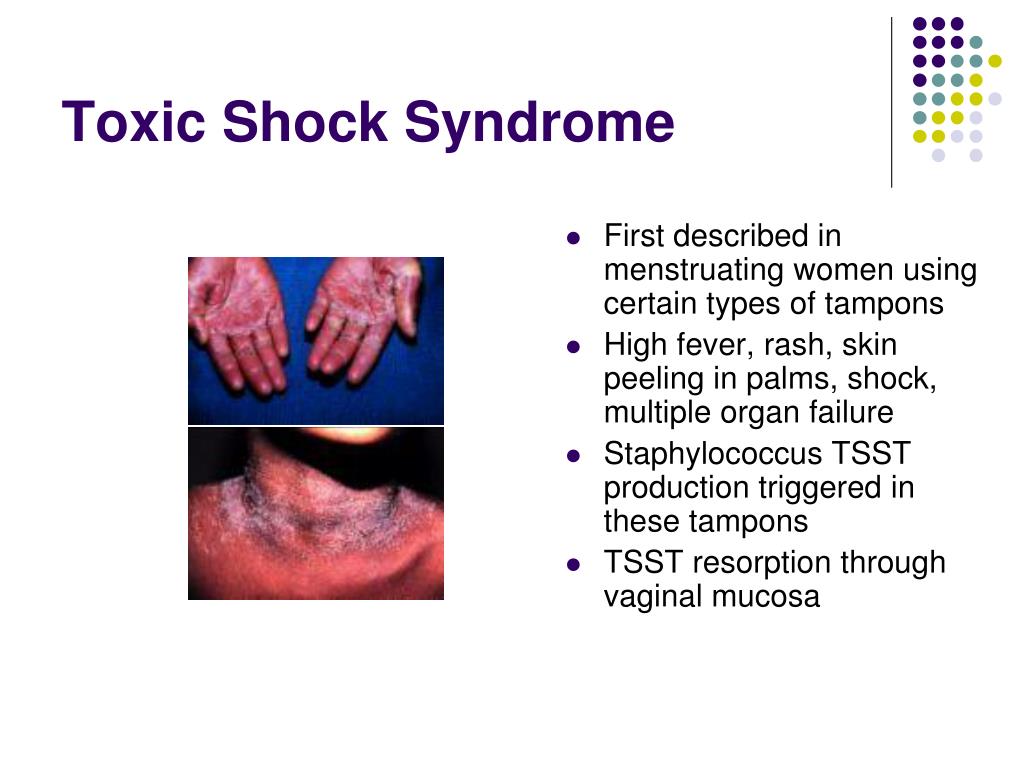 Toxic Shock Syndrome

- First described in menstruating women using certain types of tampons
- High fever, rash, skin peeling in palms, shock, multiple organ failure
- Staphylococcus TSST production triggered in these tampons
- TSST resorption through vaginal mucosa